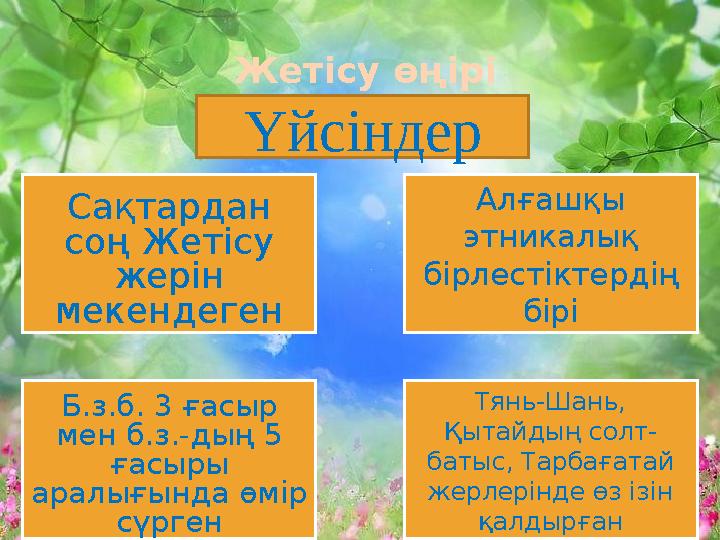 Жетісу өңірі

Үйсіндер

Сақтардан соң Жетісу жерін мекендеген

Алғашқы этникалық бірлестіктердің бірі

Б.з.б. 3 ғасыр мен б.з.-дың 5 ғасыры аралығында өмір сүрген

Тянь-Шань, Қытайдың солт-батыс, Тарбағатай жерлерінде өз ізін қалдырған